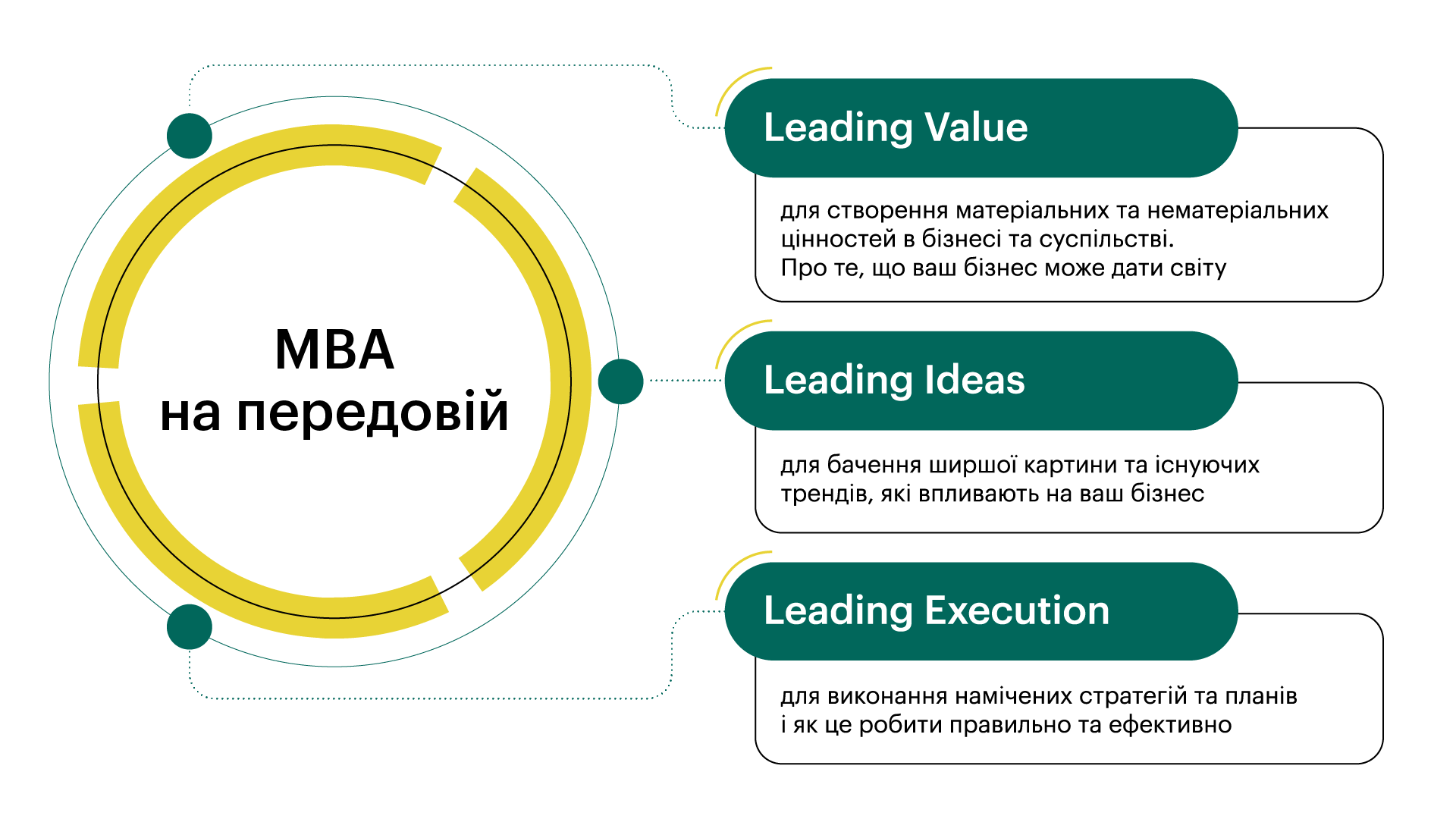 MBA
на передовій

Leading Value

для створення матеріальних та нематеріальних цінностей в бізнесі та суспільстві.
Про те, що ваш бізнес може дати світу

Leading Ideas

для бачення ширшої картини та існуючих трендів, які впливають на ваш бізнес

Leading Execution

для виконання намічених стратегій та планів і як це робити правильно та ефективно